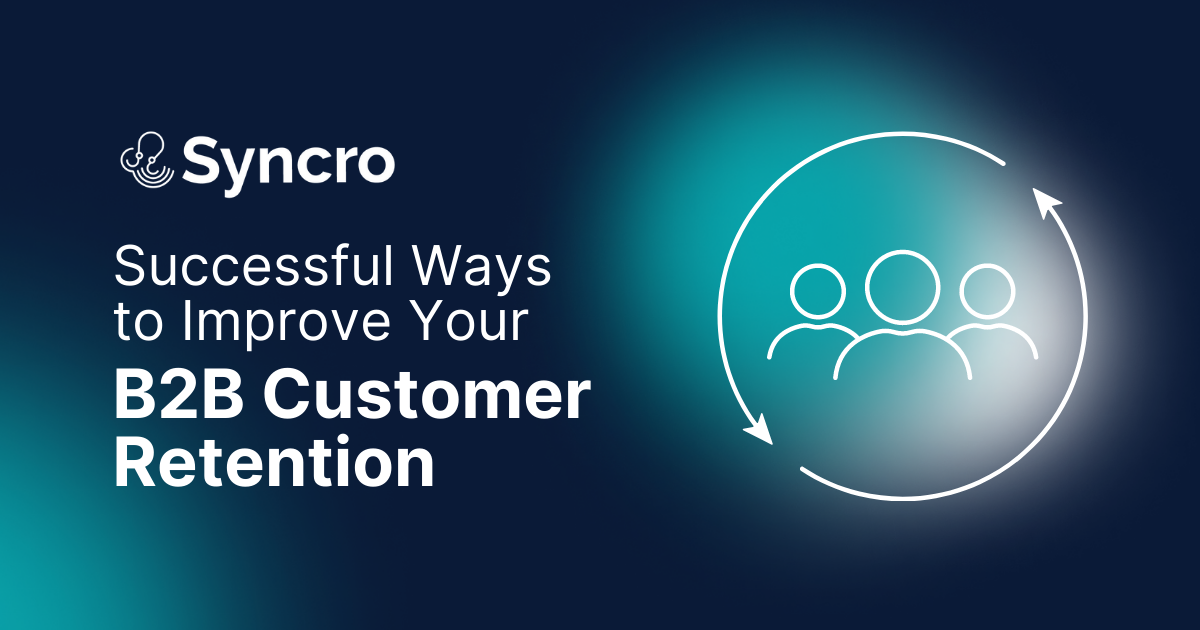 Syncro

Successful Ways to Improve Your B2B Customer Retention